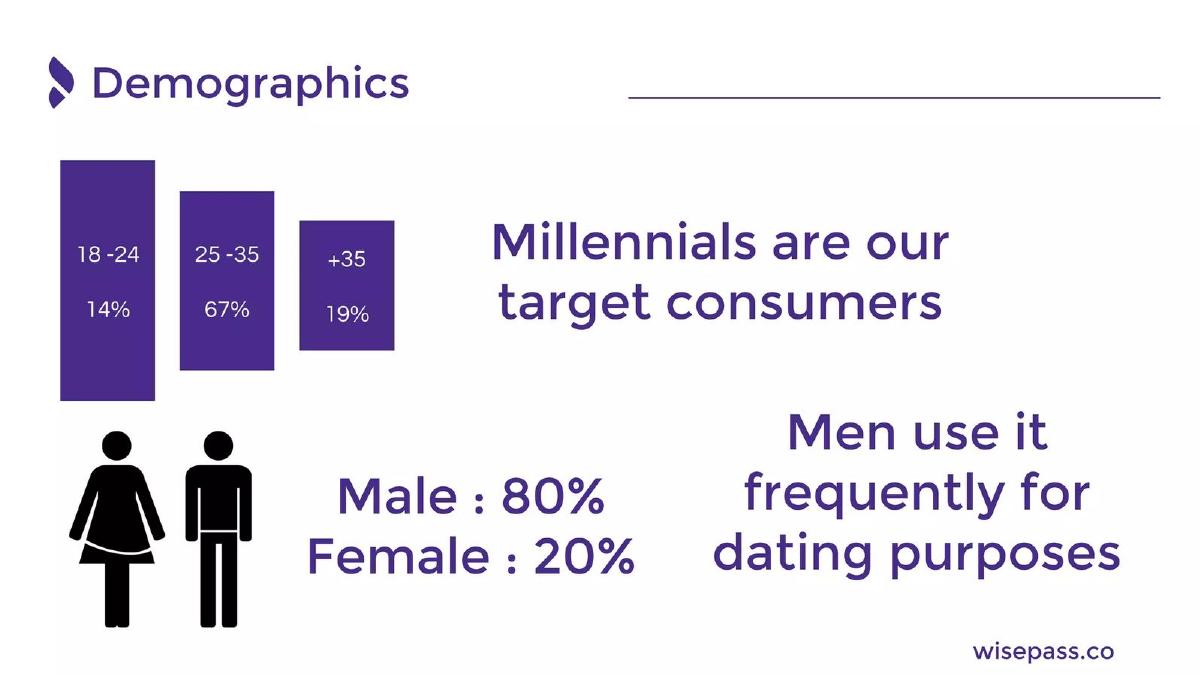 Demographics

18 -24

14%

25 -35

67%

+35

19%

Millennials are our target consumers

Male : 80%
Female : 20%

Men use it frequently for dating purposes

wisepass.co